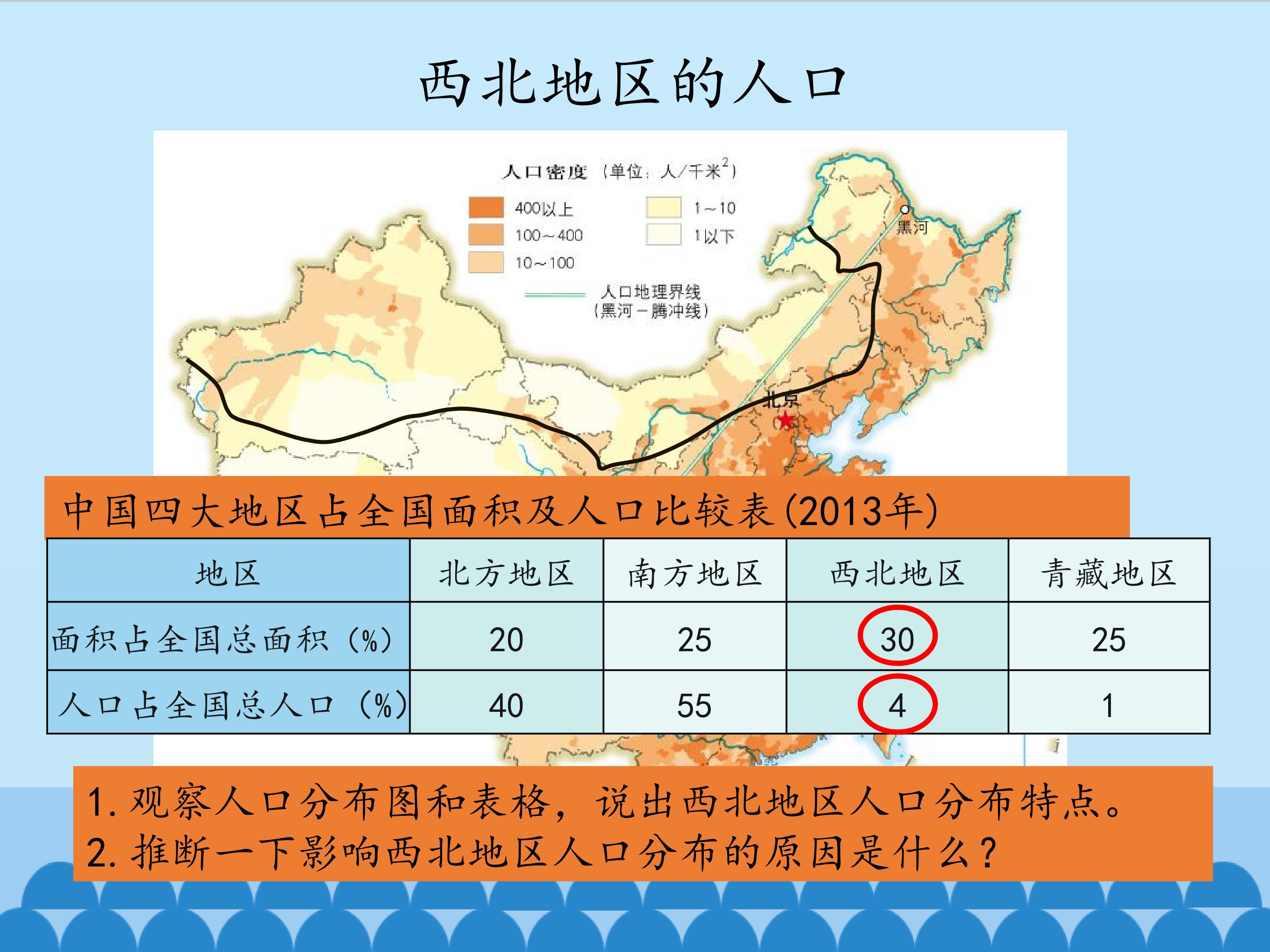 西北地区的人口

人口密度（单位：人/千米$^2$）

400以上
100～400
10～100
1～10
1以下

人口地理界线（黑河－腾冲线）

黑河
北京

中国四大地区占全国面积及人口比较表(2013年)

| 地区 | 北方地区 | 南方地区 | 西北地区 | 青藏地区 |
|---|---|---|---|---|
| 面积占全国总面积（%） | 20 | 25 | 30 | 25 |
| 人口占全国总人口（%） | 40 | 55 | 4 | 1 |

1. 观察人口分布图和表格，说出西北地区人口分布特点。
2. 推断一下影响西北地区人口分布的原因是什么？